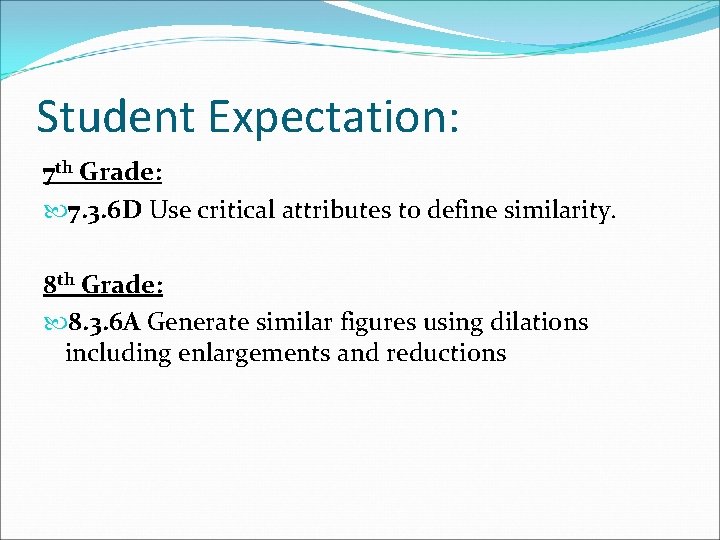 Student Expectation:

7th Grade:

7.3.6D Use critical attributes to define similarity.

8th Grade:

8.3.6A Generate similar figures using dilations including enlargements and reductions